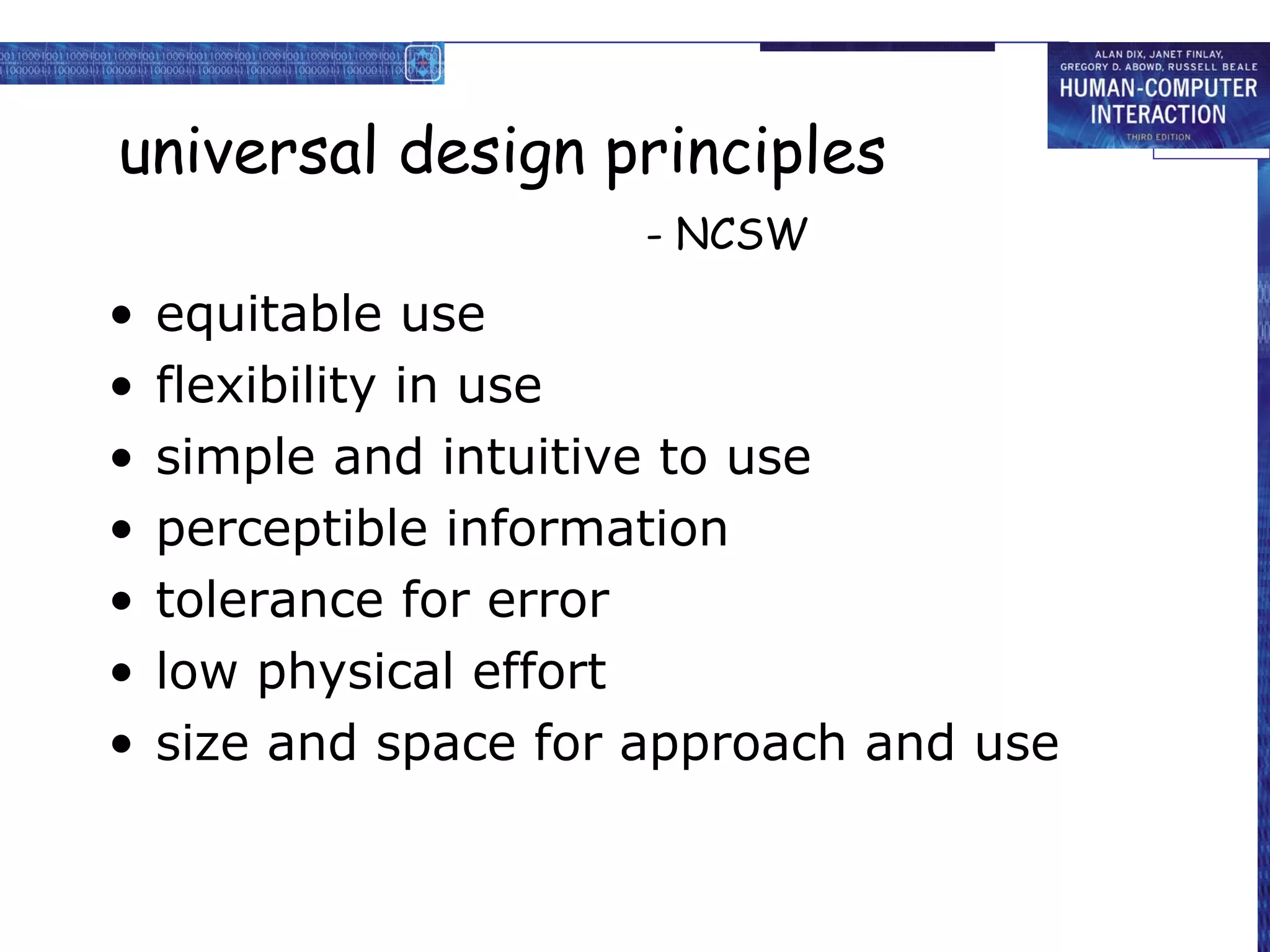 ALAN DIX, JANET FINLAY, GREGORY D. ABOWD, RUSSELL BEALE
HUMAN-COMPUTER INTERACTION
THIRD EDITION

universal design principles
- NCSW

• equitable use
• flexibility in use
• simple and intuitive to use
• perceptible information
• tolerance for error
• low physical effort
• size and space for approach and use